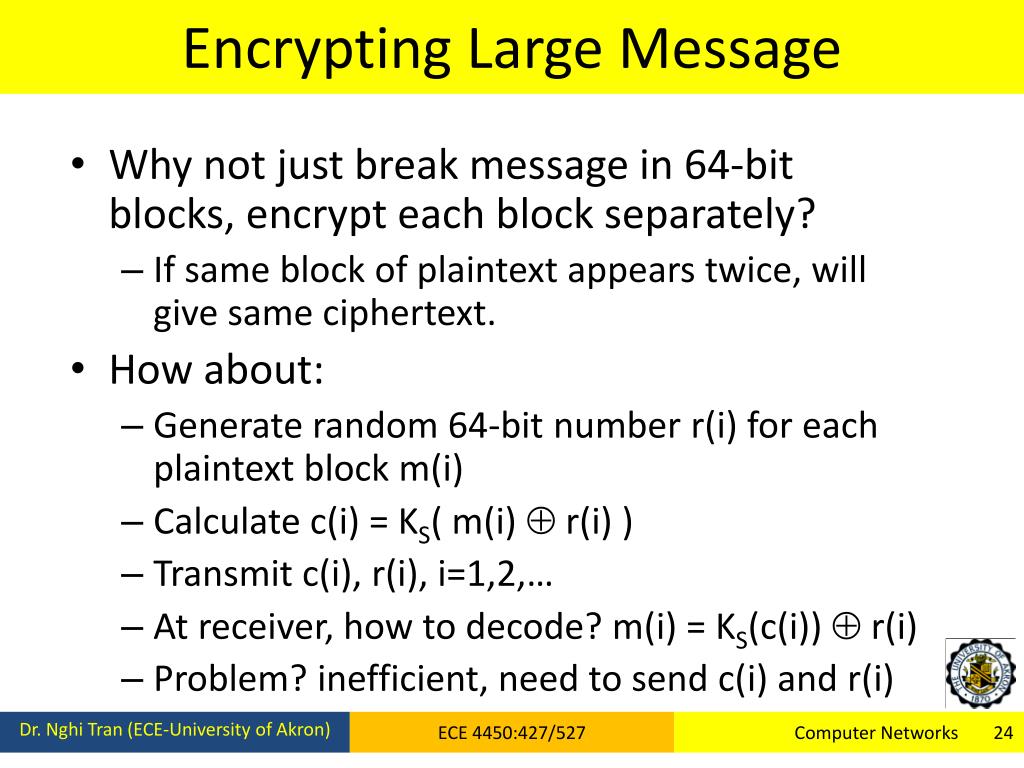 Encrypting Large Message

• Why not just break message in 64-bit blocks, encrypt each block separately?
– If same block of plaintext appears twice, will give same ciphertext.
• How about:
– Generate random 64-bit number r(i) for each plaintext block m(i)
– Calculate c(i) = $K_S$( m(i) $\oplus$ r(i) )
– Transmit c(i), r(i), i=1,2,…
– At receiver, how to decode? m(i) = $K_S$(c(i)) $\oplus$ r(i)
– Problem? inefficient, need to send c(i) and r(i)

THE UNIVERSITY OF AKRON 1870

Dr. Nghi Tran (ECE-University of Akron)
ECE 4450:427/527
Computer Networks
24